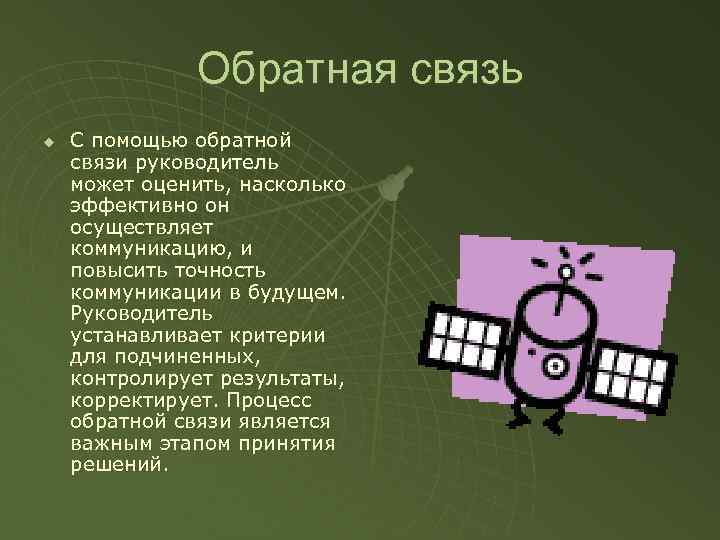 Обратная связь

С помощью обратной связи руководитель может оценить, насколько эффективно он осуществляет коммуникацию, и повысить точность коммуникации в будущем. Руководитель устанавливает критерии для подчиненных, контролирует результаты, корректирует. Процесс обратной связи является важным этапом принятия решений.